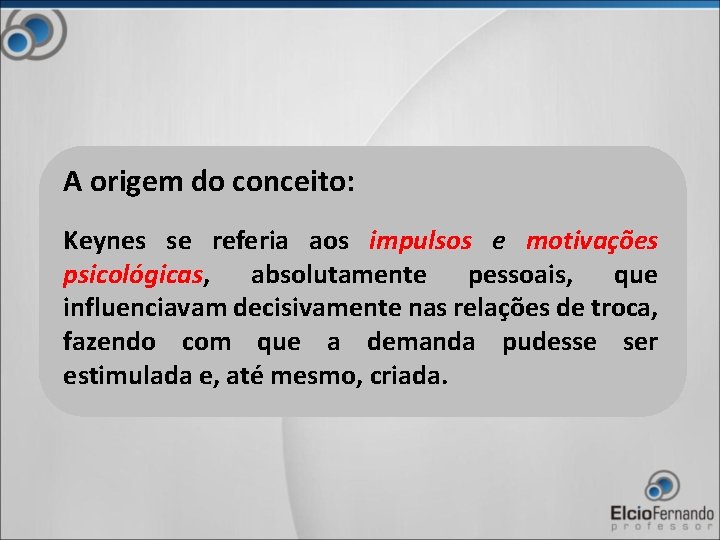 A origem do conceito:

Keynes se referia aos impulsos e motivações psicológicas, absolutamente pessoais, que influenciavam decisivamente nas relações de troca, fazendo com que a demanda pudesse ser estimulada e, até mesmo, criada.

ElcioFernando
professor